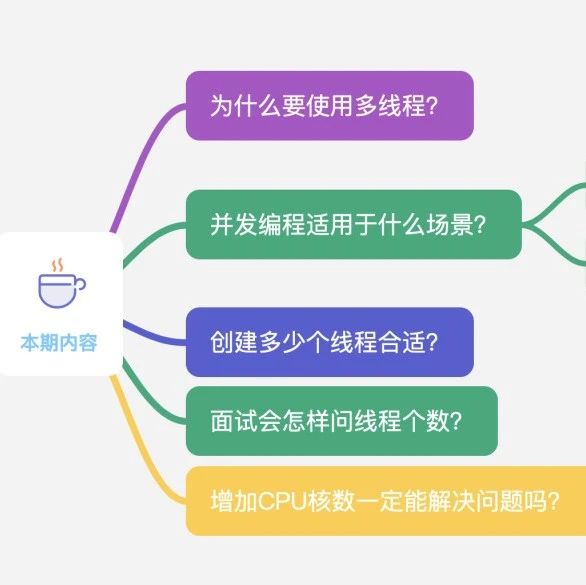 本期内容

为什么要使用多线程?

并发编程适用于什么场景?

创建多少个线程合适?

面试会怎样问线程个数?

增加CPU核数一定能解决问题吗?